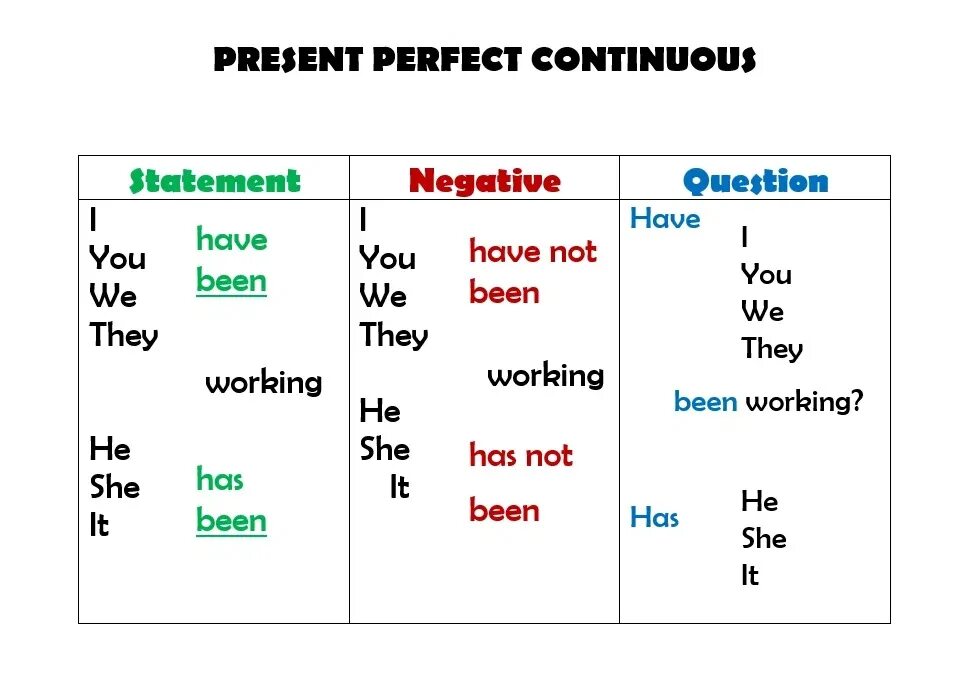 PRESENT PERFECT CONTINUOUS

| Statement | Negative | Question |
|---|---|---|
| I You We They have been working He She It has been | I You We They have not been working He She It has not been | Have I You We They been working? Has He She It |